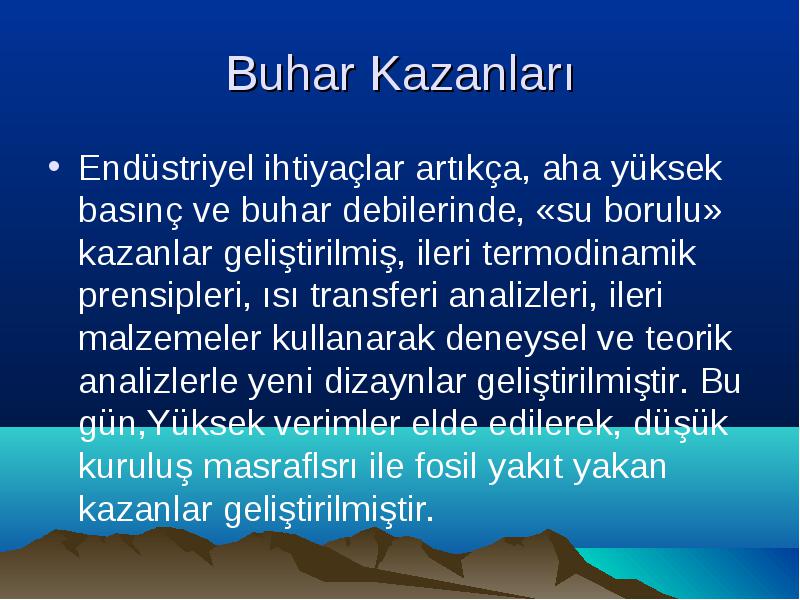 Buhar Kazanları

• Endüstriyel ihtiyaçlar artıkça, aha yüksek basınç ve buhar debilerinde, «su borulu» kazanlar geliştirilmiş, ileri termodinamik prensipleri, ısı transferi analizleri, ileri malzemeler kullanarak deneysel ve teorik analizlerle yeni dizaynlar geliştirilmiştir. Bu gün,Yüksek verimler elde edilerek, düşük kuruluş masraflsrı ile fosil yakıt yakan kazanlar geliştirilmiştir.